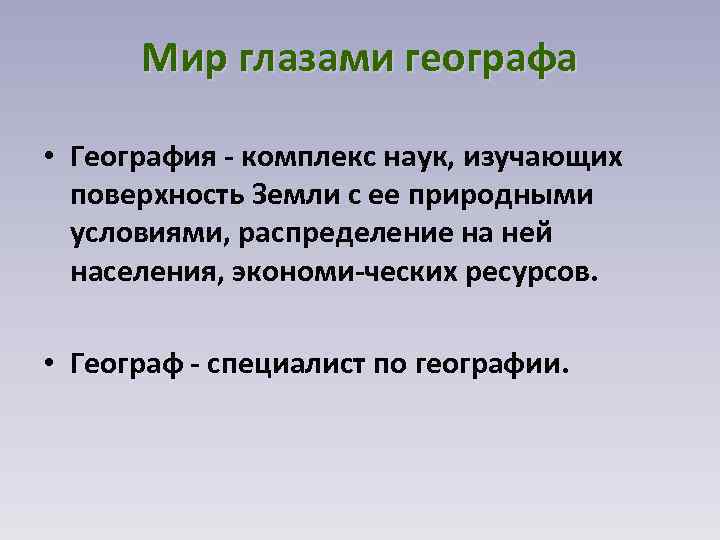 Мир глазами географа

• География - комплекс наук, изучающих поверхность Земли с ее природными условиями, распределение на ней населения, экономи-ческих ресурсов.

• Географ - специалист по географии.